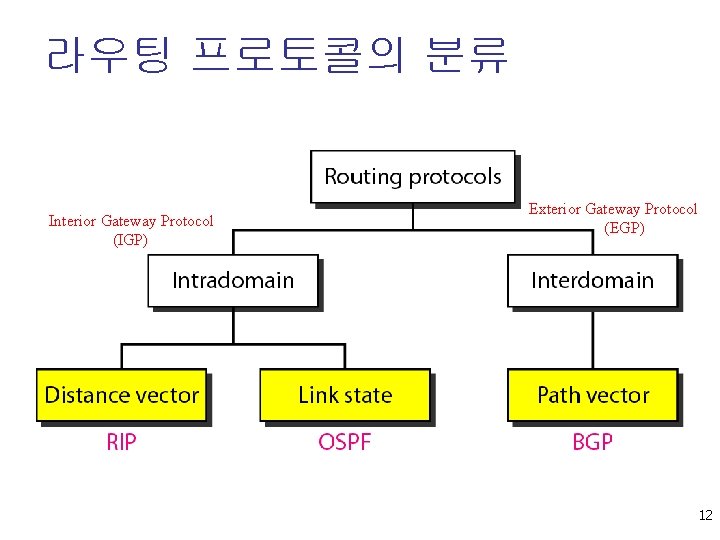 라우팅 프로토콜의 분류

Routing protocols

Interior Gateway Protocol (IGP)

Exterior Gateway Protocol (EGP)

Intradomain

Interdomain

Distance vector

Link state

Path vector

RIP

OSPF

BGP

12